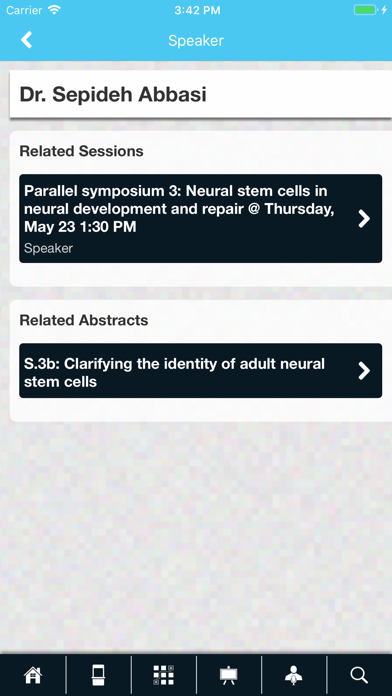 Carrier 3:42 PM

Speaker

Dr. Sepideh Abbasi

Related Sessions

Parallel symposium 3: Neural stem cells in neural development and repair @ Thursday, May 23 1:30 PM

Speaker

Related Abstracts

S.3b: Clarifying the identity of adult neural stem cells